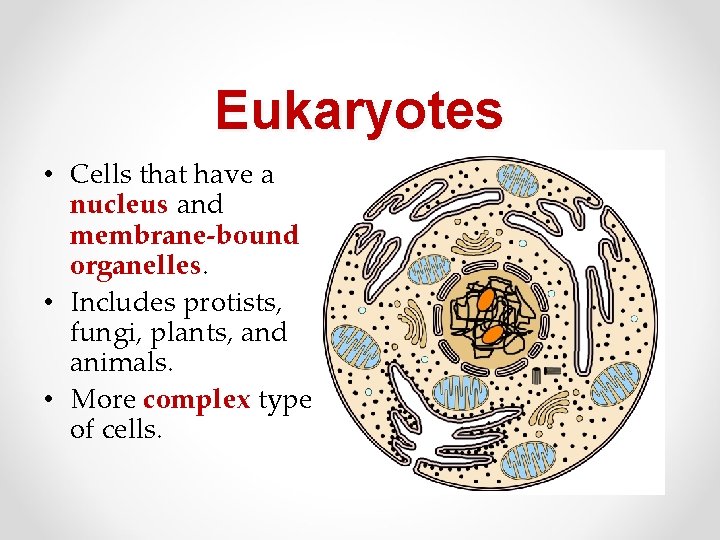 Eukaryotes

• Cells that have a nucleus and membrane-bound organelles.
• Includes protists, fungi, plants, and animals.
• More complex type of cells.